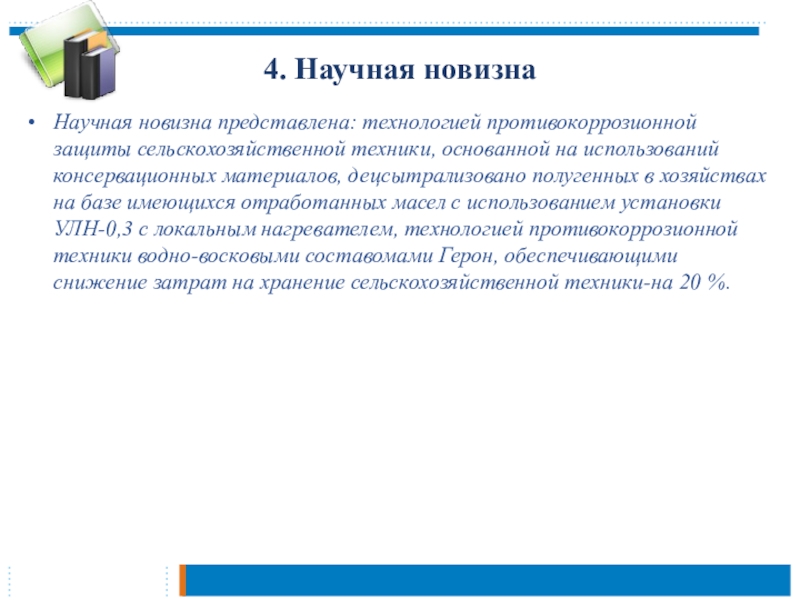 4. Научная новизна

• Научная новизна представлена: технологией противокоррозионной защиты сельскохозяйственной техники, основанной на использований консервационных материалов, децсытрализовано полугенных в хозяйствах на базе имеющихся отработанных масел с использованием установки УЛН-0,3 с локальным нагревателем, технологией противокоррозионной техники водно-восковыми составомами Герон, обеспечивающими снижение затрат на хранение сельскохозяйственной техники-на 20 %.